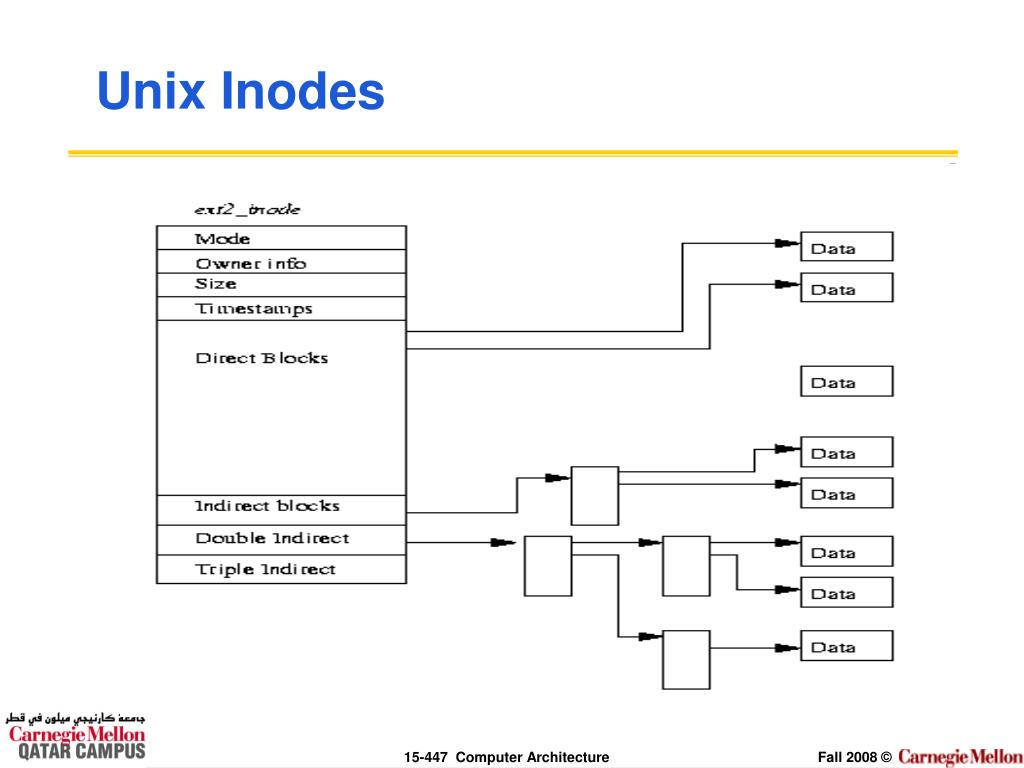 Unix Inodes

ext2_inode

Mode
Owner info
Size
Timestamps
Direct Blocks
Indirect blocks
Double Indirect
Triple Indirect

Data
Data
Data
Data
Data
Data
Data
Data

جامعة كارنيجي ميلون في قطر
Carnegie Mellon
QATAR CAMPUS

15-447 Computer Architecture

Fall 2008 © Carnegie Mellon